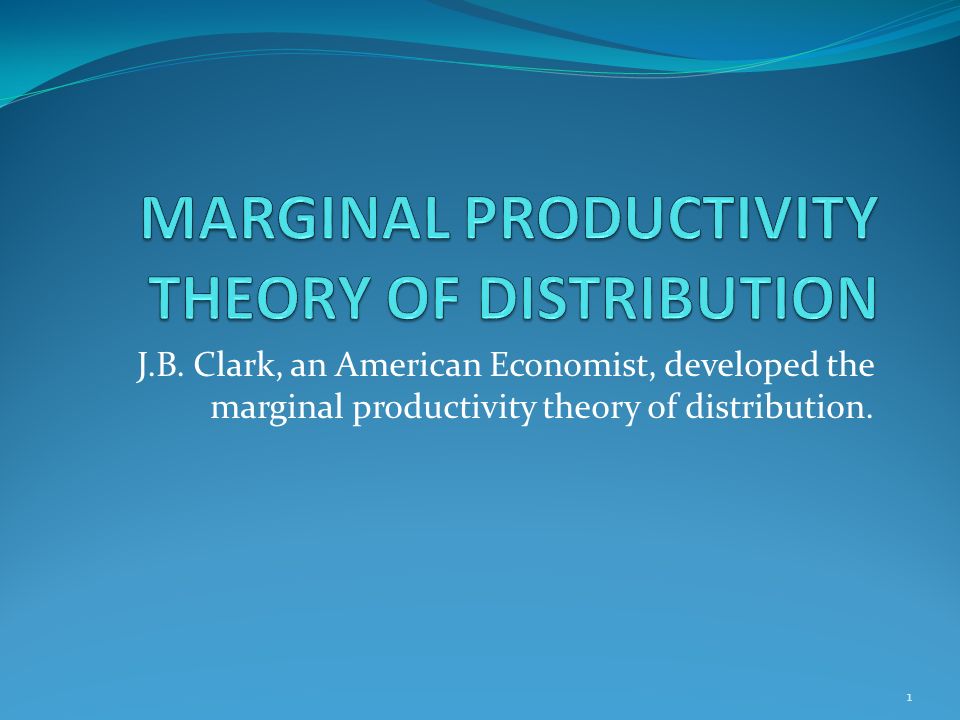 MARGINAL PRODUCTIVITY THEORY OF DISTRIBUTION

J.B. Clark, an American Economist, developed the marginal productivity theory of distribution.

1